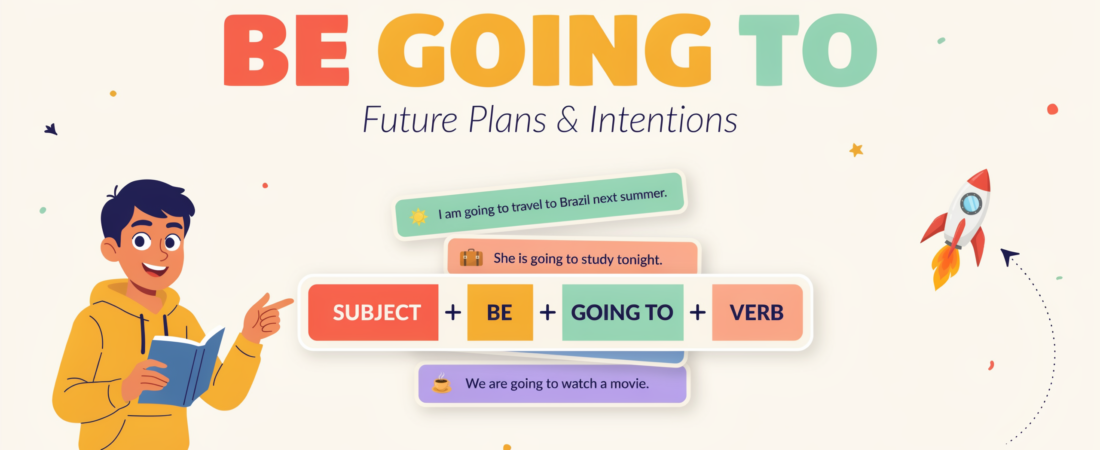 BE GOING TO

Future Plans & Intentions

I am going to travel to Brazil next summer.

She is going to study tonight.

SUBJECT + BE + GOING TO + VERB

We are going to watch a movie.